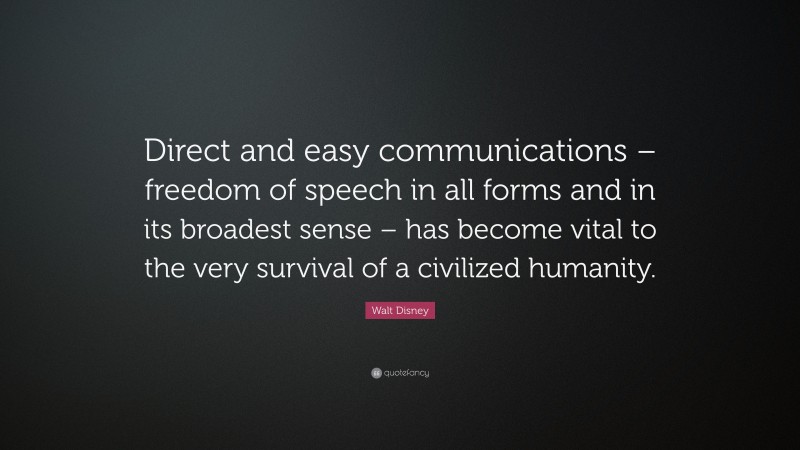 Direct and easy communications – freedom of speech in all forms and in its broadest sense – has become vital to the very survival of a civilized humanity.

Walt Disney

quotefancy